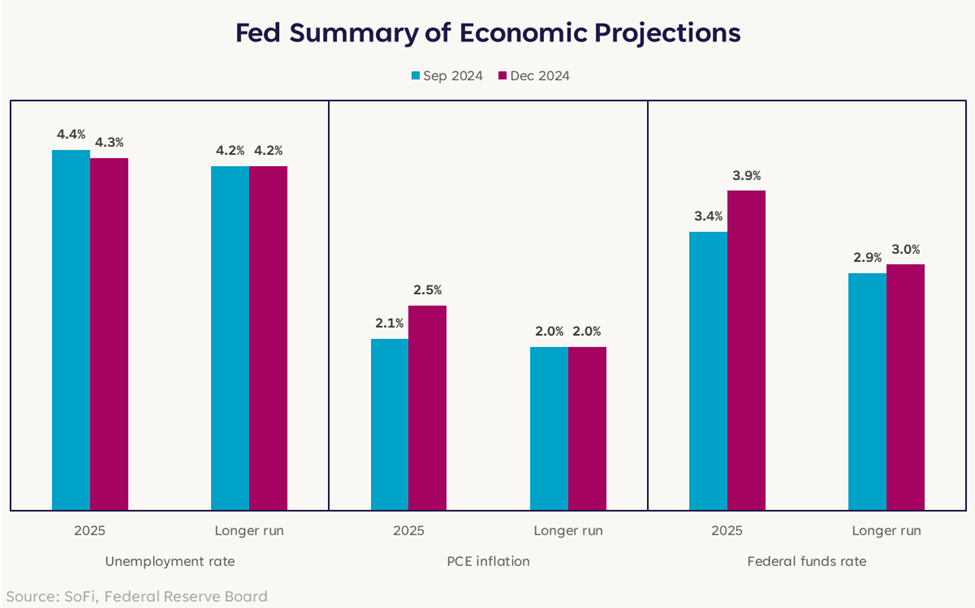 Fed Summary of Economic Projections

Sep 2024 Dec 2024

4.4% 4.3%
4.2% 4.2%
2.1% 2.5%
2.0% 2.0%
3.4% 3.9%
2.9% 3.0%

2025 Longer run
Unemployment rate

2025 Longer run
PCE inflation

2025 Longer run
Federal funds rate

Source: SoFi, Federal Reserve Board